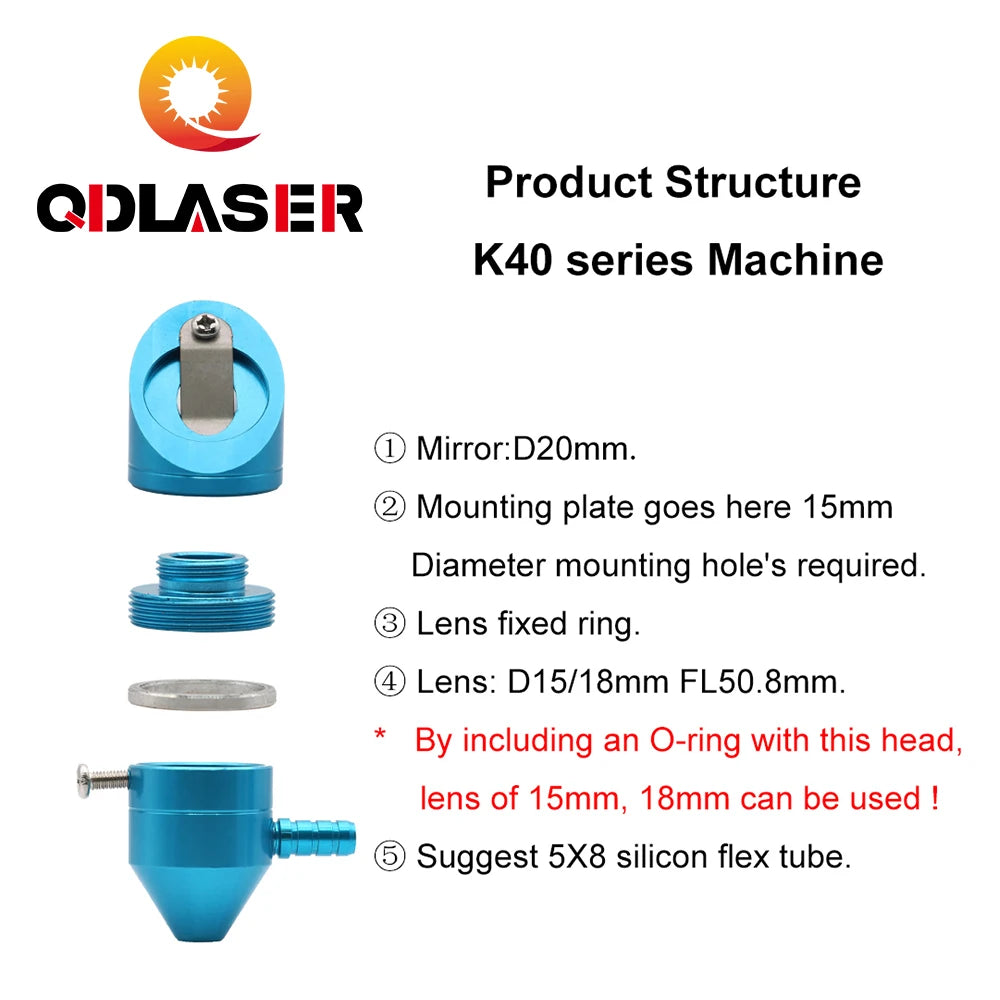 QDLASER

Product Structure

K40 series Machine

① Mirror:D20mm.

② Mounting plate goes here 15mm Diameter mounting hole's required.

③ Lens fixed ring.

④ Lens: D15/18mm FL50.8mm.

* By including an O-ring with this head, lens of 15mm, 18mm can be used !

⑤ Suggest 5X8 silicon flex tube.